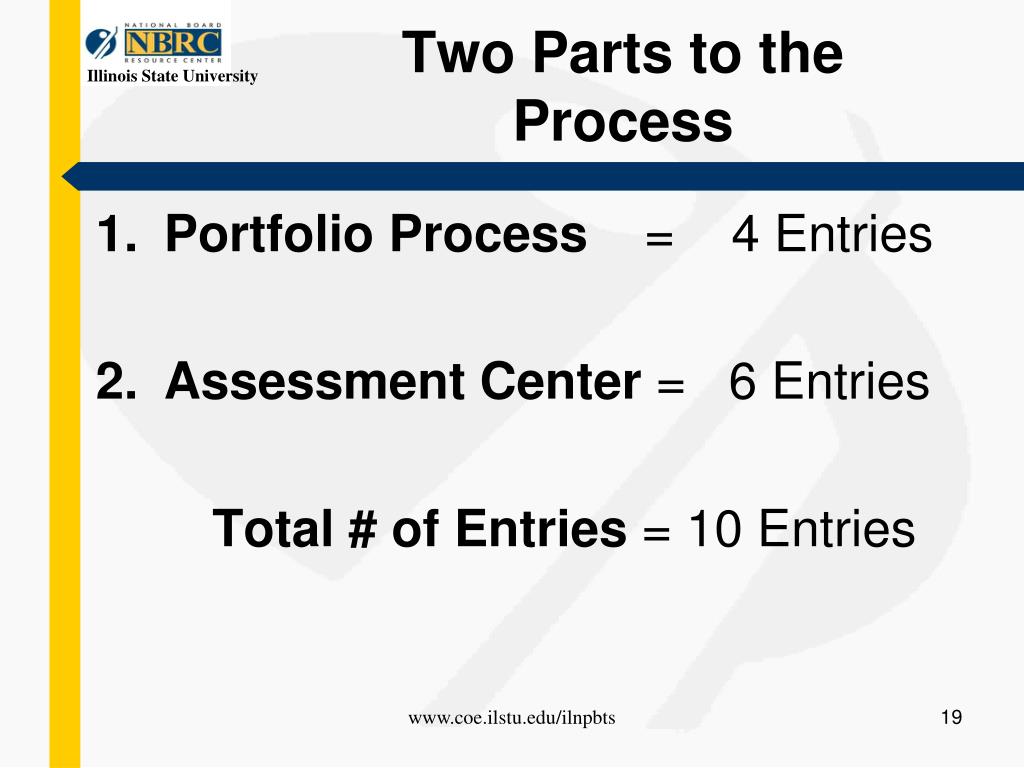 NATIONAL BOARD
NBRC
RESOURCE CENTER
Illinois State University

Two Parts to the Process

1. Portfolio Process = 4 Entries

2. Assessment Center = 6 Entries

Total # of Entries = 10 Entries

www.coe.ilstu.edu/ilnpbts

19